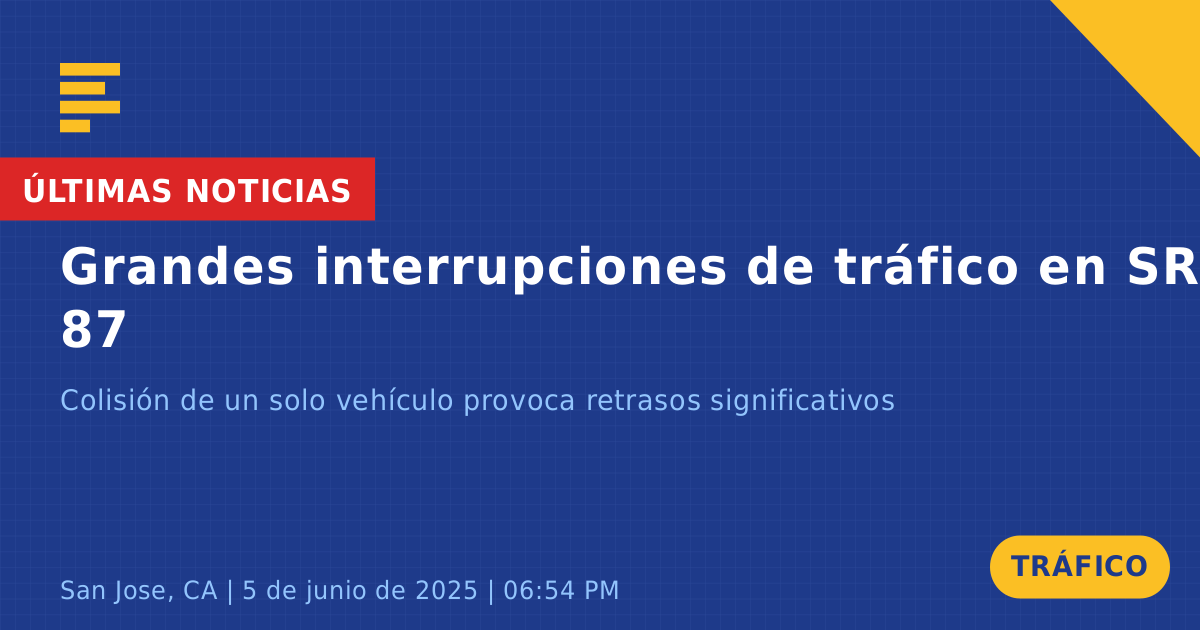 ÚLTIMAS NOTICIAS

Grandes interrupciones de tráfico en SR 87

Colisión de un solo vehículo provoca retrasos significativos

San Jose, CA | 5 de junio de 2025 | 06:54 PM

TRÁFICO